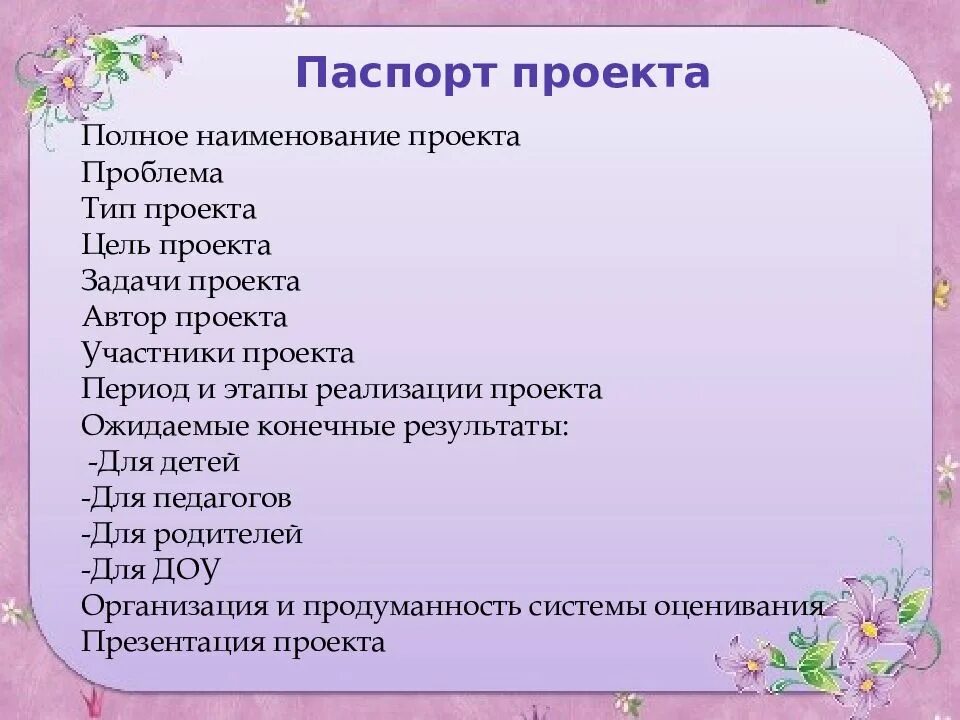 Паспорт проекта

Полное наименование проекта
Проблема
Тип проекта
Цель проекта
Задачи проекта
Автор проекта
Участники проекта
Период и этапы реализации проекта
Ожидаемые конечные результаты:
-Для детей
-Для педагогов
-Для родителей
-Для ДОУ
Организация и продуманность системы оценивания
Презентация проекта